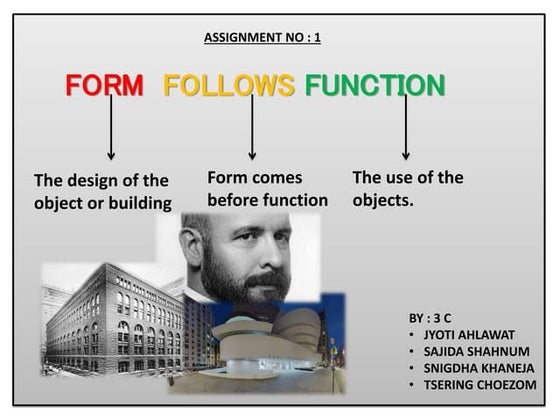 ASSIGNMENT NO : 1

FORM FOLLOWS FUNCTION

The design of the object or building

Form comes before function

The use of the objects.

BY : 3 C
• JYOTI AHLAWAT
• SAJIDA SHAHNUM
• SNIGDHA KHANEJA
• TSERING CHOEZOM